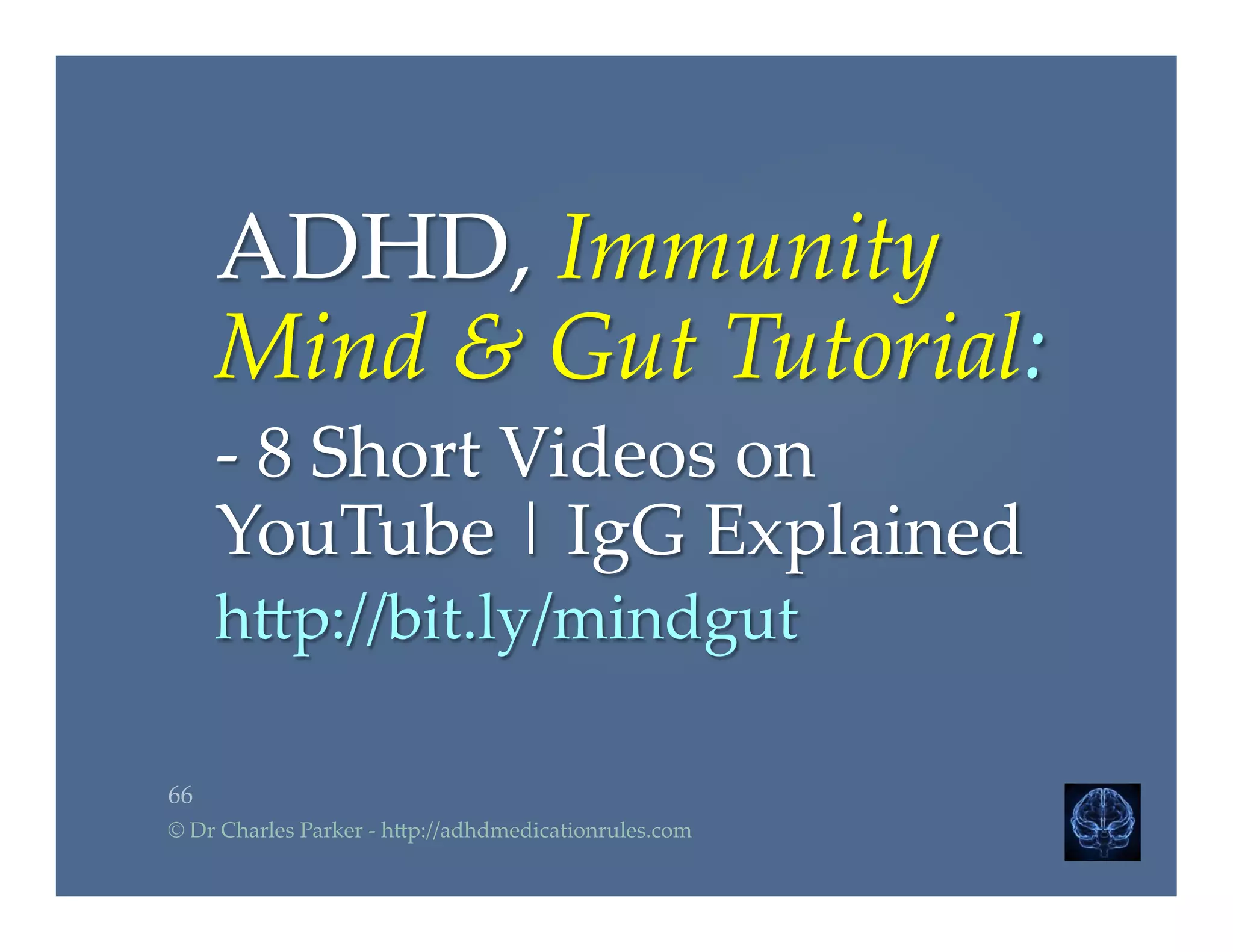 ADHD, Immunity Mind & Gut Tutorial:

- 8 Short Videos on YouTube | IgG Explained

http://bit.ly/mindgut

66

© Dr Charles Parker - http://adhdmedicationrules.com